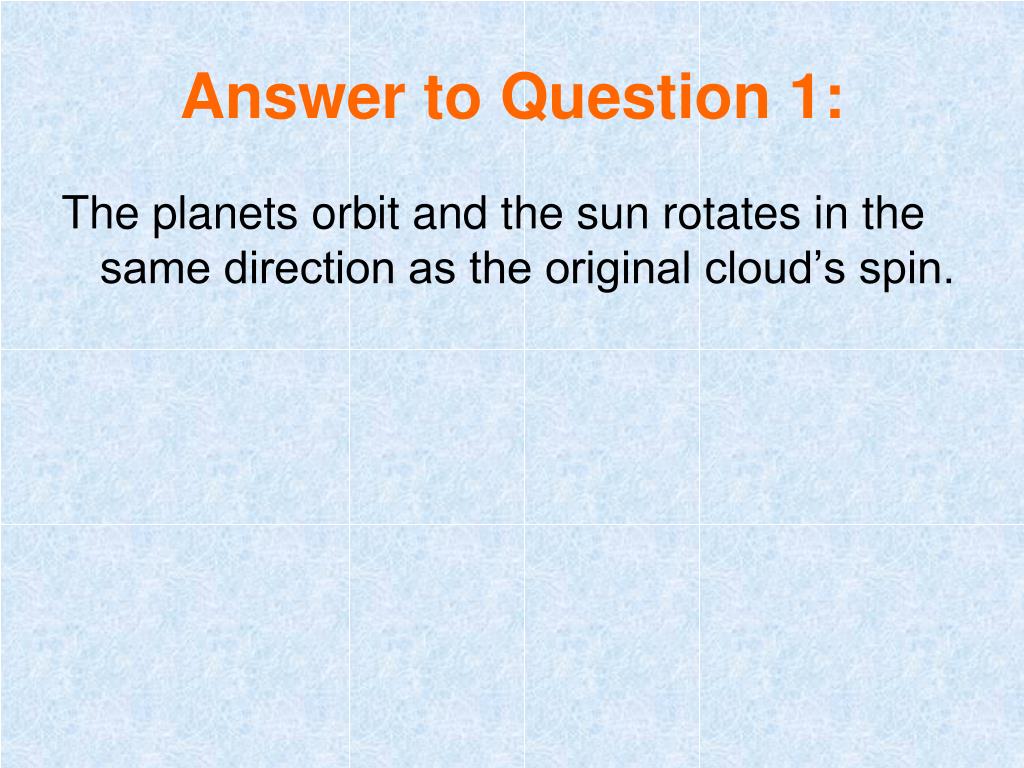 Answer to Question 1:

The planets orbit and the sun rotates in the same direction as the original cloud’s spin.